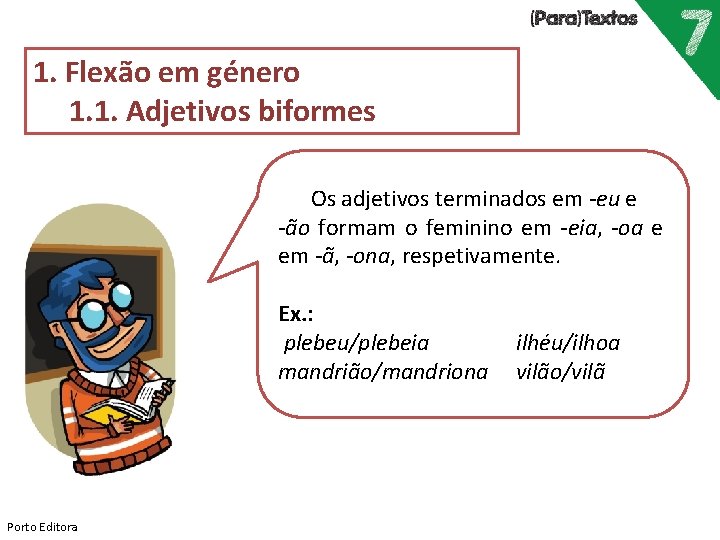 (Para)Textos 7

1. Flexão em género
1.1. Adjetivos biformes

Os adjetivos terminados em -eu e -ão formam o feminino em -eia, -oa e em -ã, -ona, respetivamente.

Ex.:
plebeu/plebeia ilhéu/ilhoa
mandrião/mandriona vilão/vilã

Porto Editora